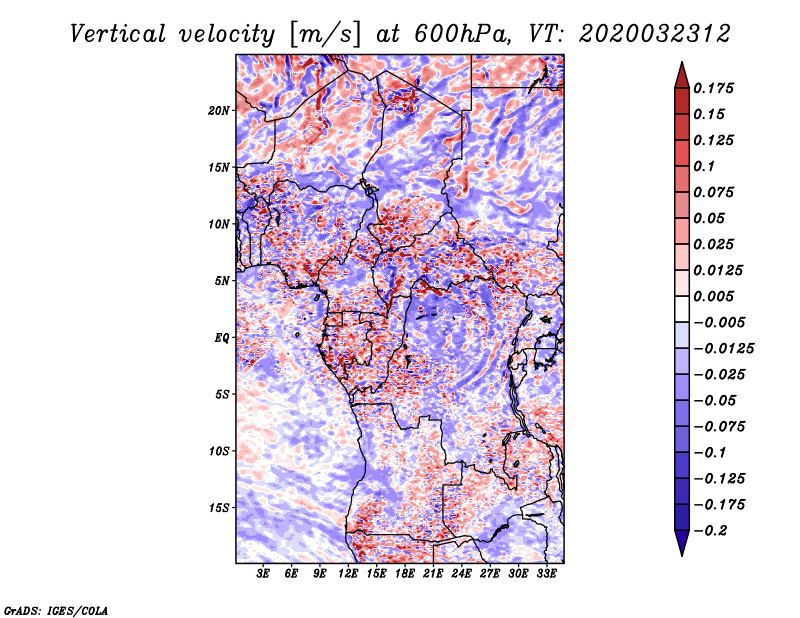 Vertical velocity [m/s] at 600hPa, VT: 2020032312

20N
15N
10N
5N
EQ
5S
10S
15S

3E 6E 9E 12E 15E 18E 21E 24E 27E 30E 33E

0.175
0.15
0.125
0.1
0.075
0.05
0.025
0.0125
0.005
−0.005
−0.0125
−0.025
−0.05
−0.075
−0.1
−0.125
−0.175
−0.2

GrADS: IGES/COLA